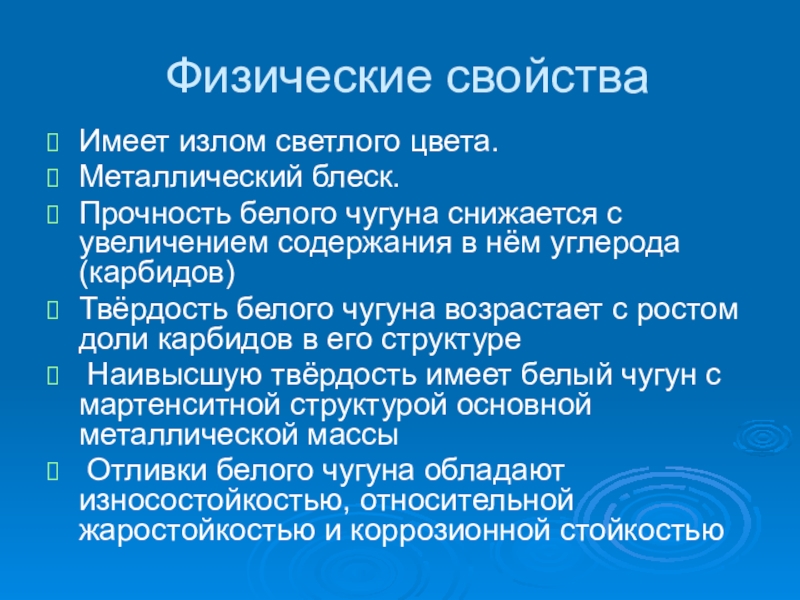 Физические свойства

Имеет излом светлого цвета.

Металлический блеск.

Прочность белого чугуна снижается с увеличением содержания в нём углерода (карбидов)

Твёрдость белого чугуна возрастает с ростом доли карбидов в его структуре

Наивысшую твёрдость имеет белый чугун с мартенситной структурой основной металлической массы

Отливки белого чугуна обладают износостойкостью, относительной жаростойкостью и коррозионной стойкостью